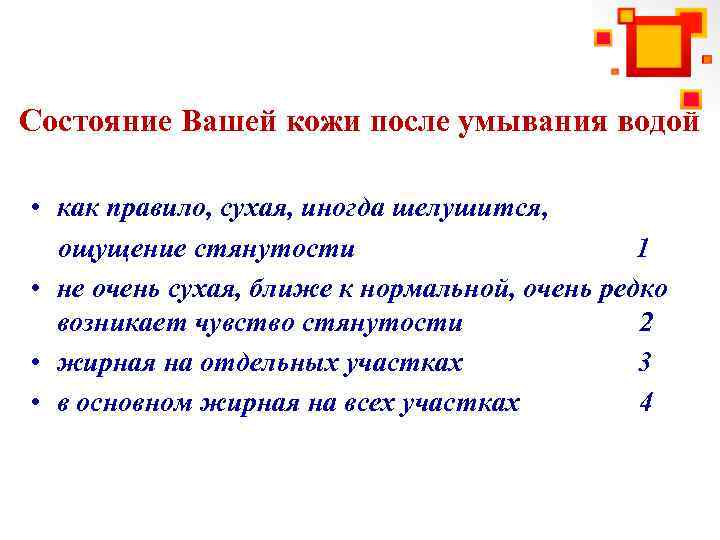 Состояние Вашей кожи после умывания водой

• как правило, сухая, иногда шелушится, ощущение стянутости 1
• не очень сухая, ближе к нормальной, очень редко возникает чувство стянутости 2
• жирная на отдельных участках 3
• в основном жирная на всех участках 4